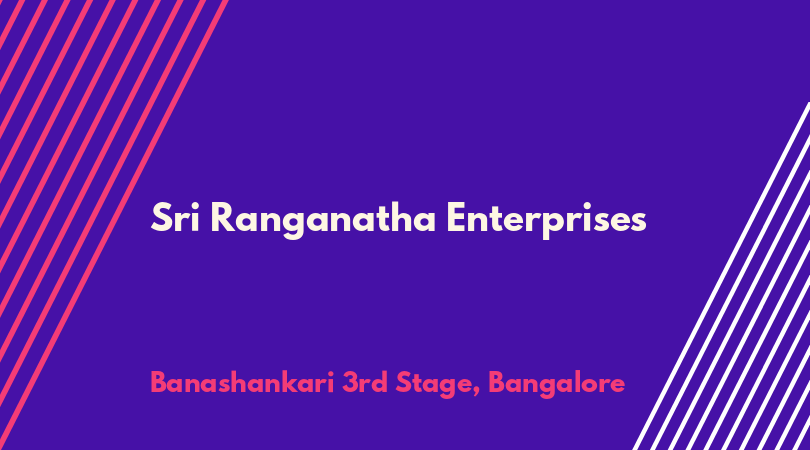 Sri Ranganatha Enterprises

Banashankari 3rd Stage, Bangalore